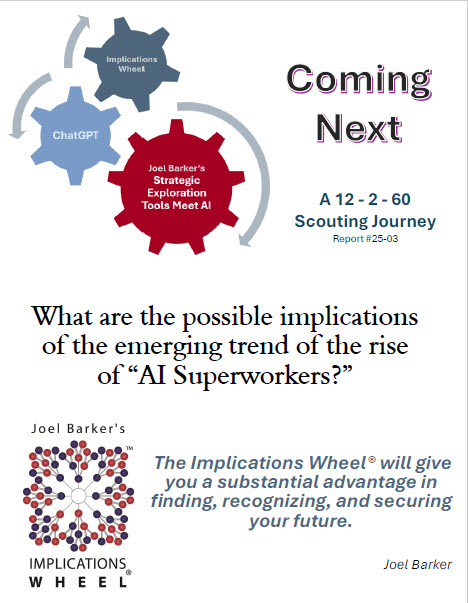 Implications Wheel

ChatGPT

Joel Barker's Strategic Exploration Tools Meet AI

Coming Next

A 12 - 2 - 60 Scouting Journey
Report #25-03

What are the possible implications of the emerging trend of the rise of "AI Superworkers?"

Joel Barker's

™

IMPLICATIONS WHEEL®

The Implications Wheel® will give you a substantial advantage in finding, recognizing, and securing your future.

Joel Barker